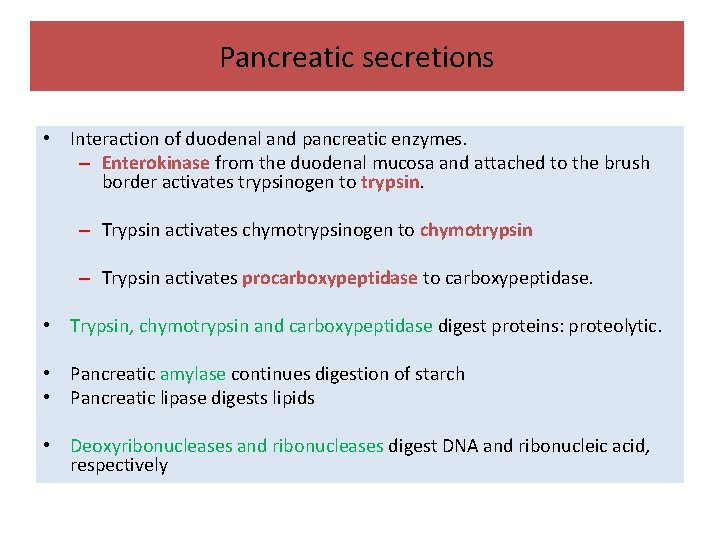 Pancreatic secretions

• Interaction of duodenal and pancreatic enzymes.
– Enterokinase from the duodenal mucosa and attached to the brush border activates trypsinogen to trypsin.

– Trypsin activates chymotrypsinogen to chymotrypsin

– Trypsin activates procarboxypeptidase to carboxypeptidase.

• Trypsin, chymotrypsin and carboxypeptidase digest proteins: proteolytic.

• Pancreatic amylase continues digestion of starch
• Pancreatic lipase digests lipids

• Deoxyribonucleases and ribonucleases digest DNA and ribonucleic acid, respectively